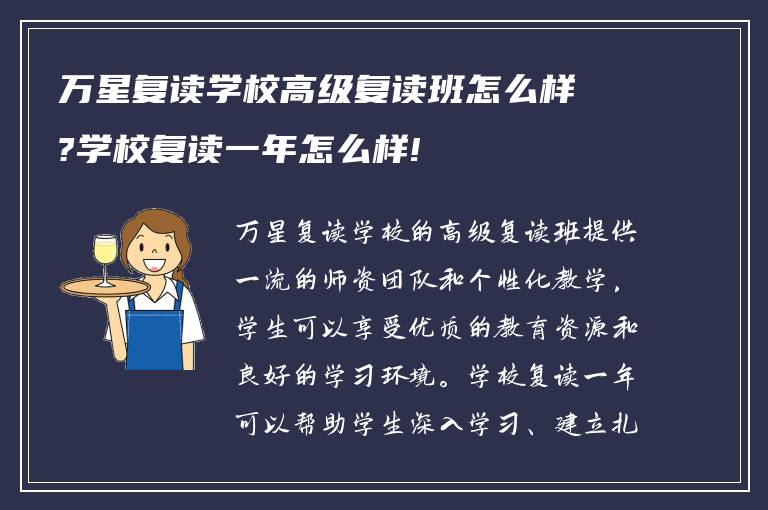 万星复读学校高级复读班怎么样?学校复读一年怎么样!

万星复读学校的高级复读班提供一流的师资团队和个性化教学，学生可以享受优质的教育资源和良好的学习环境。学校复读一年可以帮助学生深入学习、建立扎